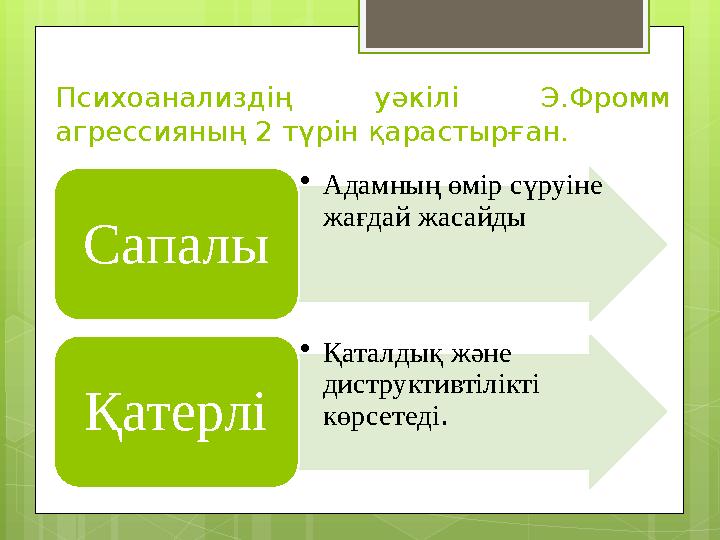 Психоанализдің уәкілі Э.Фромм агрессияның 2 түрін қарастырған.

Сапалы

• Адамның өмір сүруіне жағдай жасайды

Қатерлі

• Қаталдық және диструктивтілікті көрсетеді.